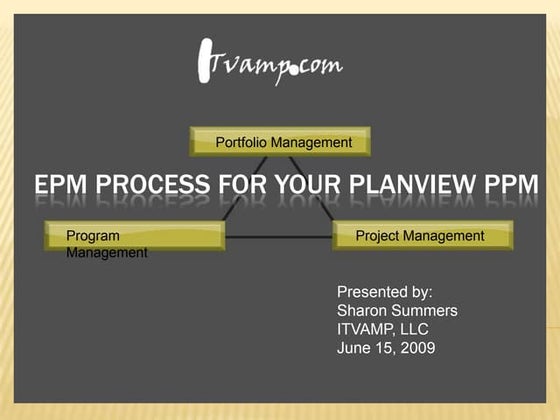 ITvamp.com

Portfolio Management

EPM PROCESS FOR YOUR PLANVIEW PPM

Program Management

Project Management

Presented by:
Sharon Summers
ITVAMP, LLC
June 15, 2009